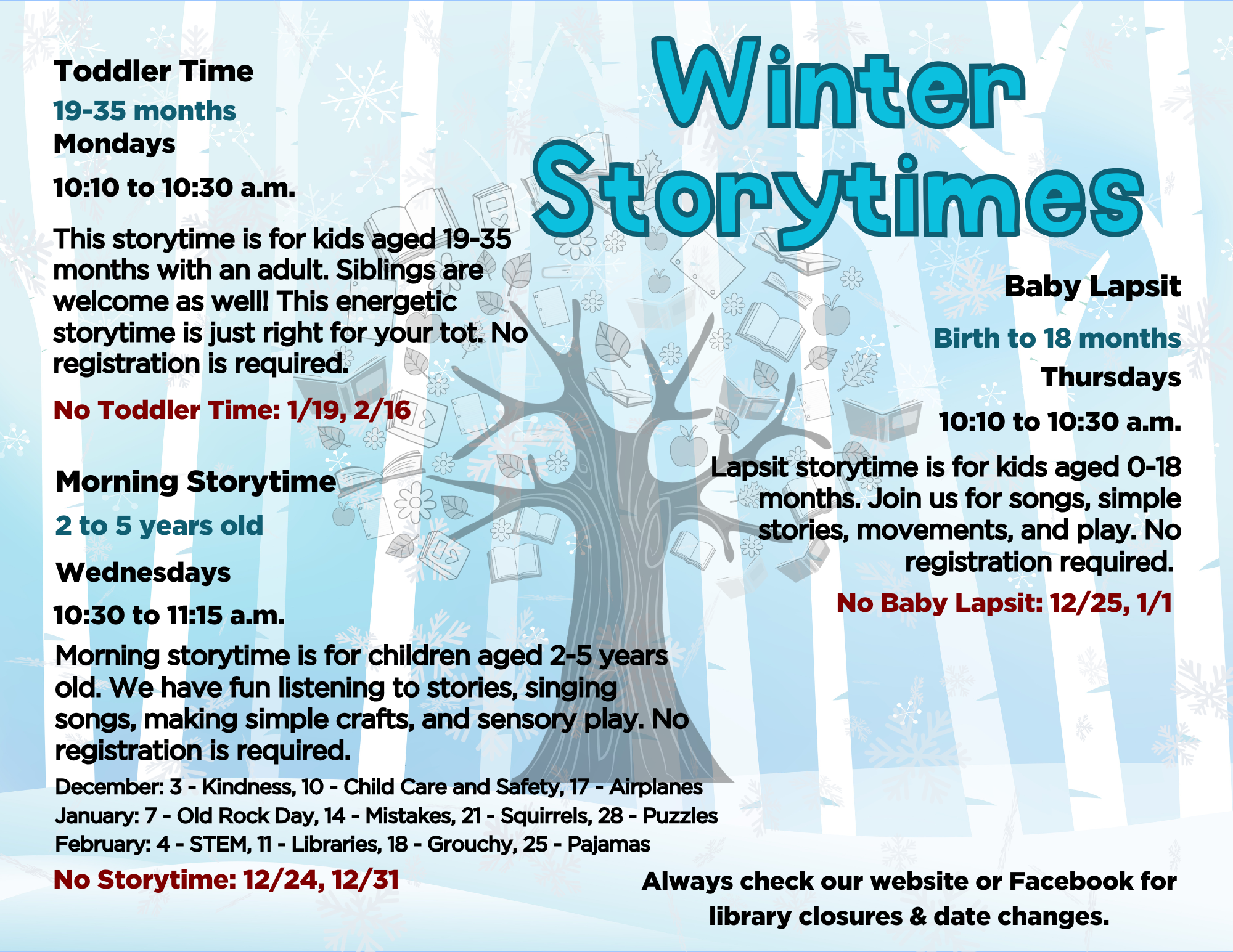 Winter Storytimes

Toddler Time

19-35 months

Mondays

10:10 to 10:30 a.m.

This storytime is for kids aged 19-35 months with an adult. Siblings are welcome as well! This energetic storytime is just right for your tot. No registration is required.

No Toddler Time: 1/19, 2/16

Morning Storytime

2 to 5 years old

Wednesdays

10:30 to 11:15 a.m.

Morning storytime is for children aged 2-5 years old. We have fun listening to stories, singing songs, making simple crafts, and sensory play. No registration is required.

December: 3 - Kindness, 10 - Child Care and Safety, 17 - Airplanes
January: 7 - Old Rock Day, 14 - Mistakes, 21 - Squirrels, 28 - Puzzles
February: 4 - STEM, 11 - Libraries, 18 - Grouchy, 25 - Pajamas

No Storytime: 12/24, 12/31

Baby Lapsit

Birth to 18 months

Thursdays

10:10 to 10:30 a.m.

Lapsit storytime is for kids aged 0-18 months. Join us for songs, simple stories, movements, and play. No registration required.

No Baby Lapsit: 12/25, 1/1

Always check our website or Facebook for library closures & date changes.